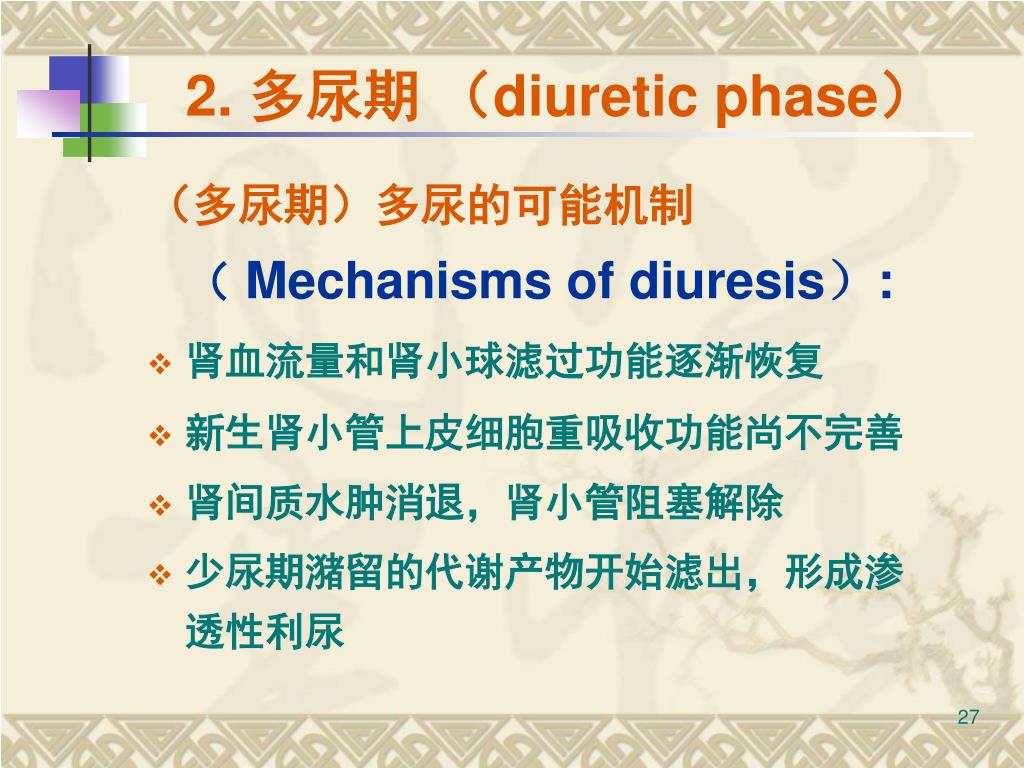 2. 多尿期 （diuretic phase）

（多尿期）多尿的可能机制

（ Mechanisms of diuresis）：

❖ 肾血流量和肾小球滤过功能逐渐恢复

❖ 新生肾小管上皮细胞重吸收功能尚不完善

❖ 肾间质水肿消退，肾小管阻塞解除

❖ 少尿期潴留的代谢产物开始滤出，形成渗透性利尿

27